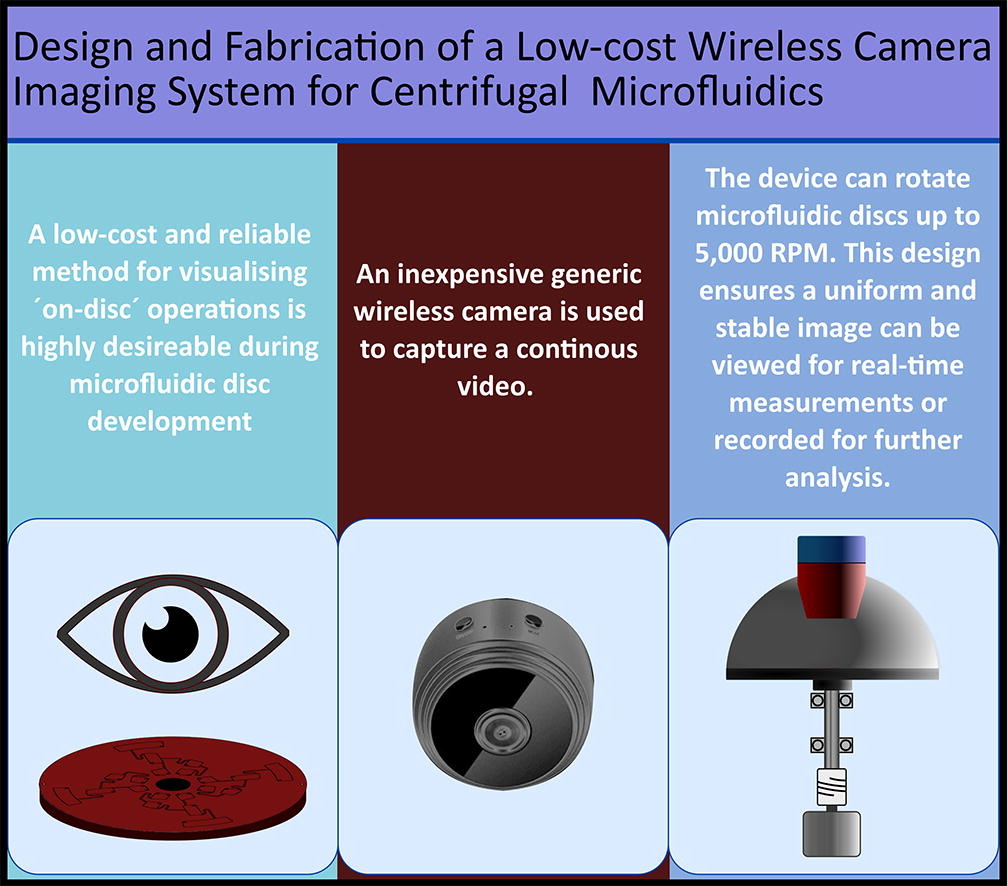 Design and Fabrication of a Low-cost Wireless Camera Imaging System for Centrifugal Microfluidics

A low-cost and reliable method for visualising ´on-disc´ operations is highly desireable during microfluidic disc development

An inexpensive generic wireless camera is used to capture a continous video.

The device can rotate microfluidic discs up to 5,000 RPM. This design ensures a uniform and stable image can be viewed for real-time measurements or recorded for further analysis.